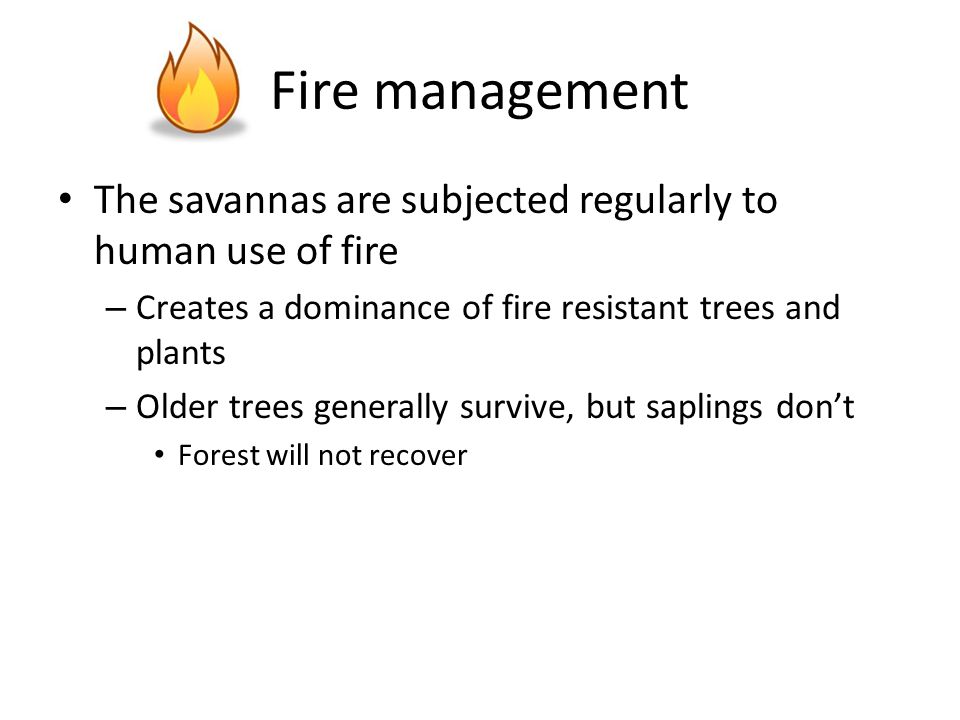 Fire management

• The savannas are subjected regularly to human use of fire

– Creates a dominance of fire resistant trees and plants

– Older trees generally survive, but saplings don’t

• Forest will not recover